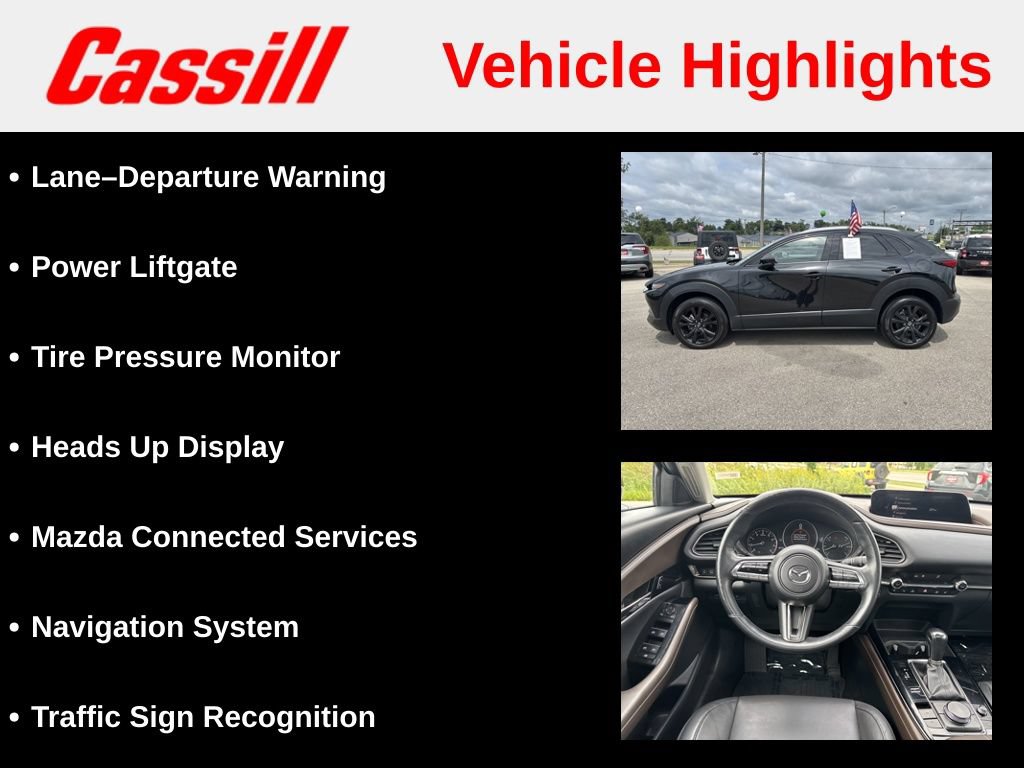 Cassill

Vehicle Highlights

• Lane–Departure Warning

• Power Liftgate

• Tire Pressure Monitor

• Heads Up Display

• Mazda Connected Services

• Navigation System

• Traffic Sign Recognition